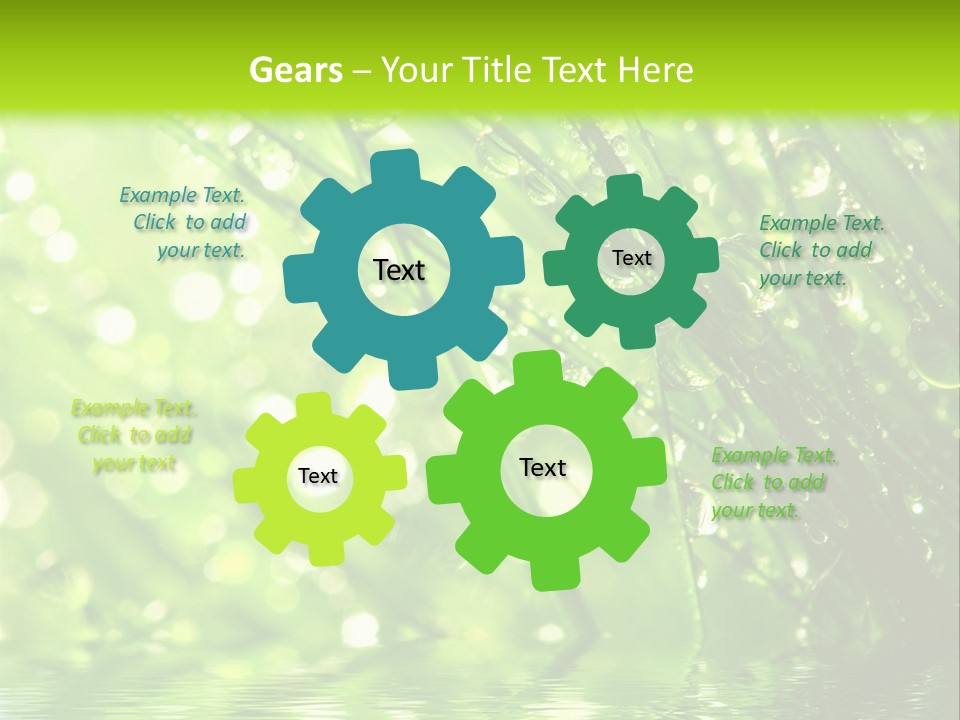 Gears – Your Title Text Here

Example Text. Click to add your text.

Text

Text

Example Text. Click to add your text.

Example Text. Click to add your text

Text

Text

Example Text. Click to add your text.